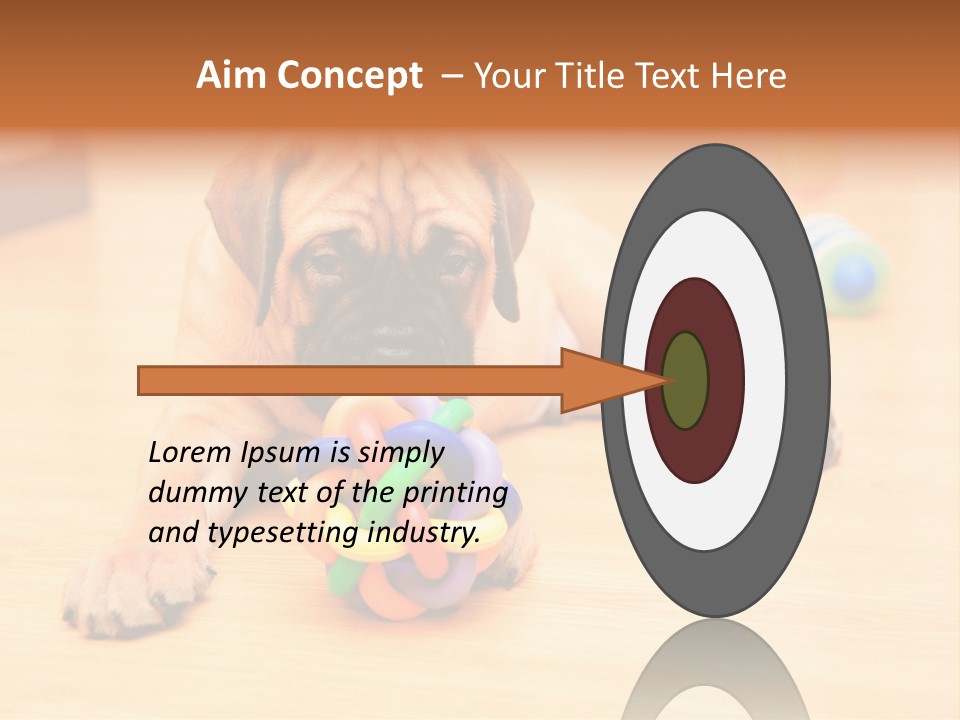 Aim Concept – Your Title Text Here

Lorem Ipsum is simply dummy text of the printing and typesetting industry.